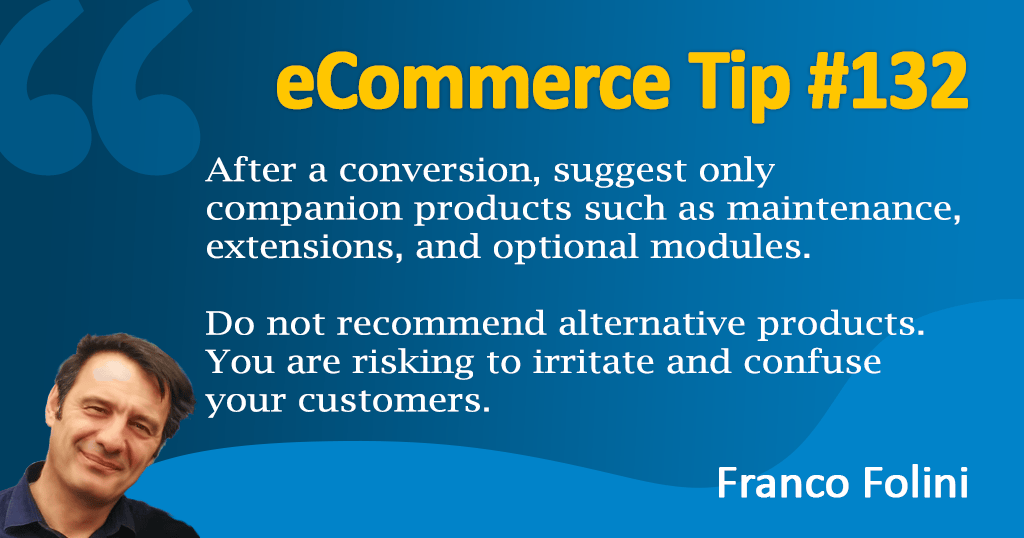 eCommerce Tip #132

After a conversion, suggest only companion products such as maintenance, extensions, and optional modules.

Do not recommend alternative products. You are risking to irritate and confuse your customers.

Franco Folini